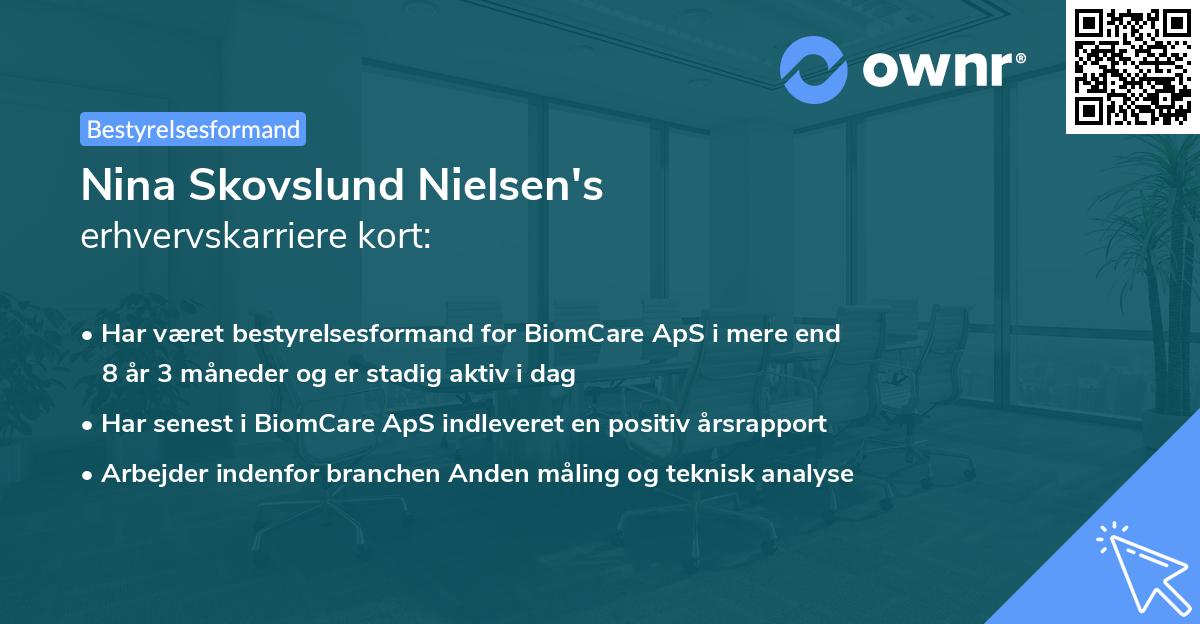 ownr®

Bestyrelsesformand

Nina Skovslund Nielsen's
erhvervskarriere kort:

• Har været bestyrelsesformand for BiomCare ApS i mere end 8 år 3 måneder og er stadig aktiv i dag

• Har senest i BiomCare ApS indleveret en positiv årsrapport

• Arbejder indenfor branchen Anden måling og teknisk analyse